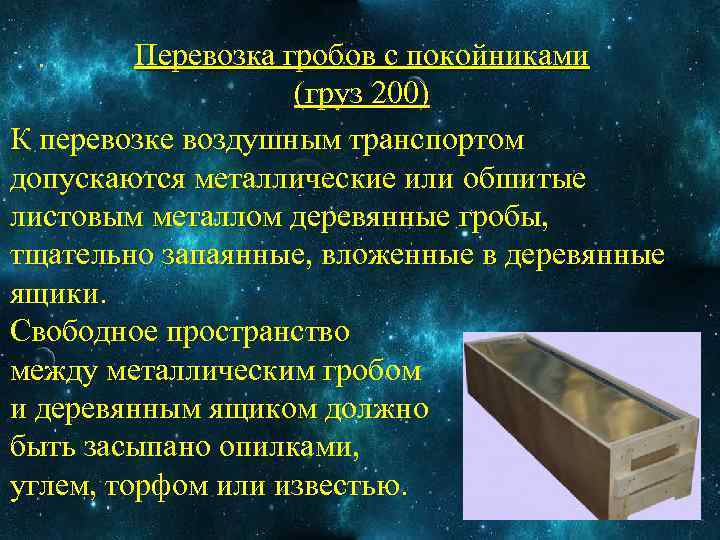 Перевозка гробов с покойниками
(груз 200)

К перевозке воздушным транспортом допускаются металлические или обшитые листовым металлом деревянные гробы, тщательно запаянные, вложенные в деревянные ящики.

Свободное пространство между металлическим гробом и деревянным ящиком должно быть засыпано опилками, углем, торфом или известью.